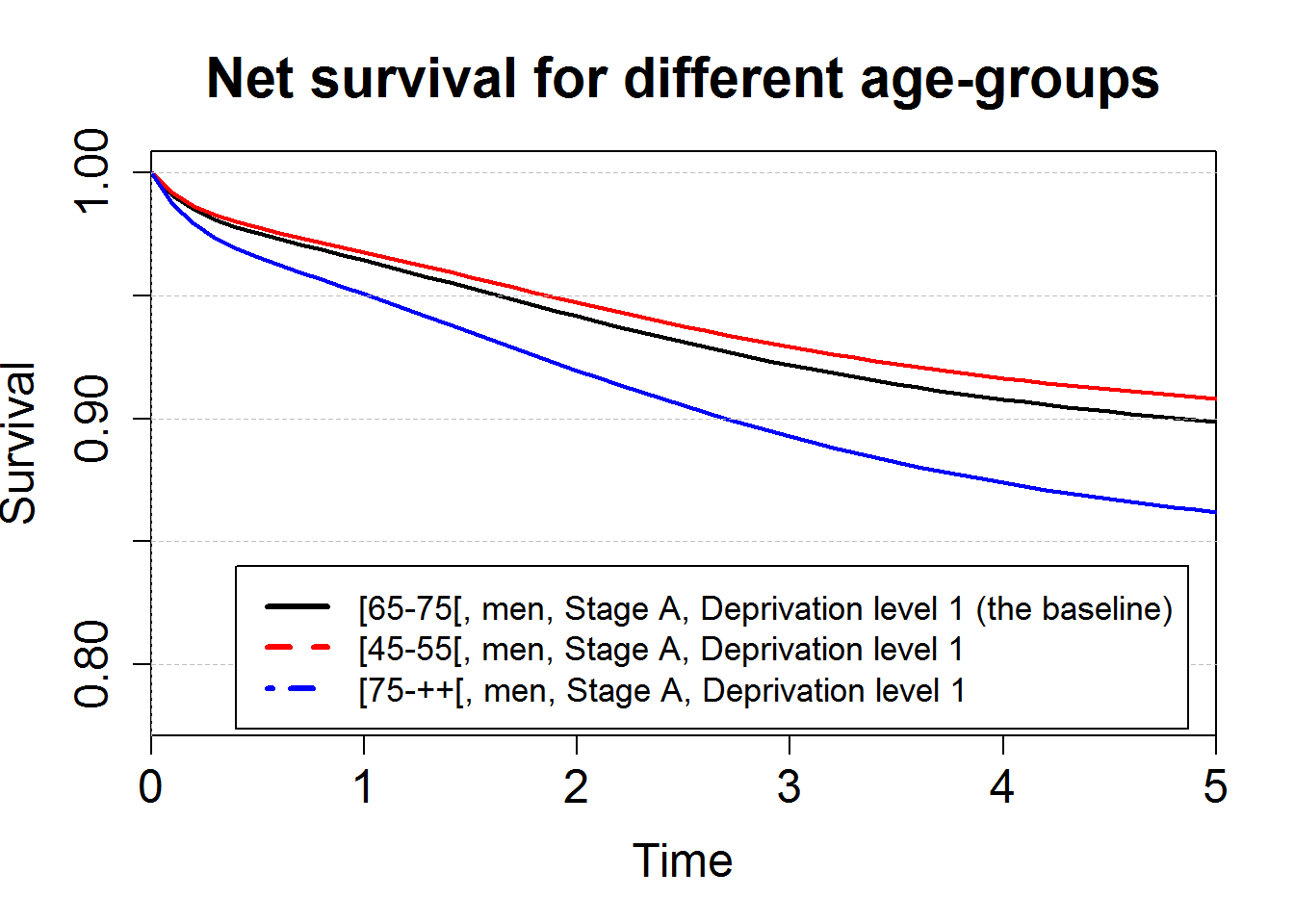 Net survival for different age-groups

Survival

1.00
0.90
0.80

[65-75[, men, Stage A, Deprivation level 1 (the baseline)
[45-55[, men, Stage A, Deprivation level 1
[75-++[, men, Stage A, Deprivation level 1

0 1 2 3 4 5

Time